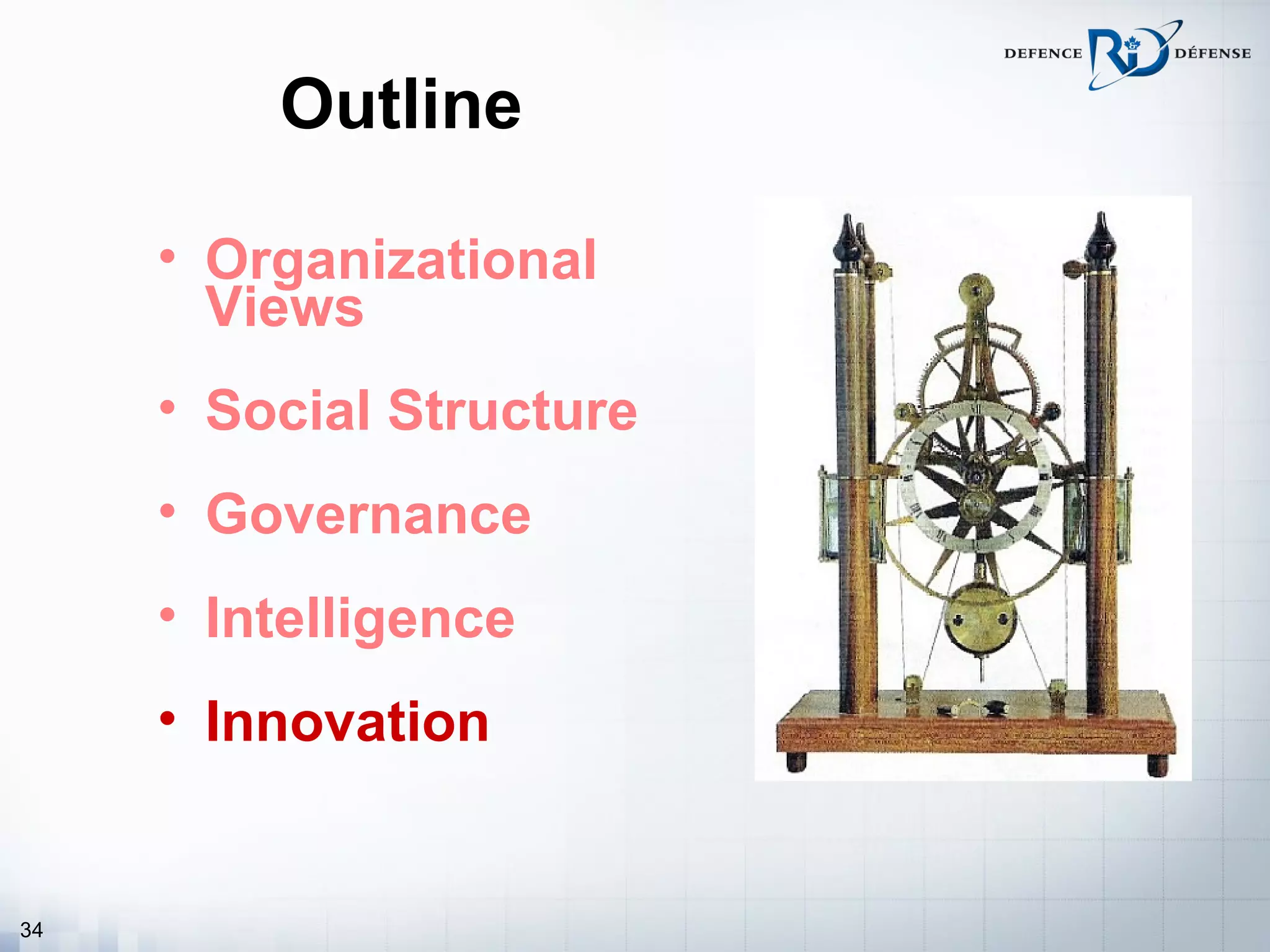 DEFENCE R&D DÉFENSE

Outline

• Organizational Views

• Social Structure

• Governance

• Intelligence

• Innovation

34